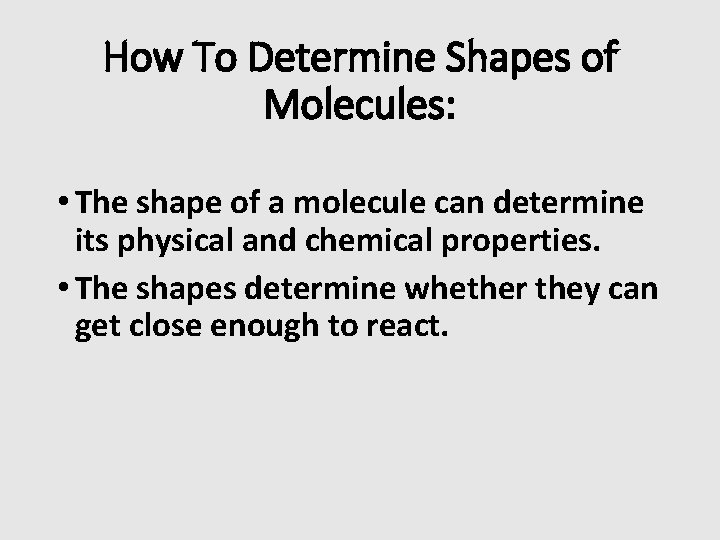 How To Determine Shapes of Molecules:

• The shape of a molecule can determine its physical and chemical properties.

• The shapes determine whether they can get close enough to react.